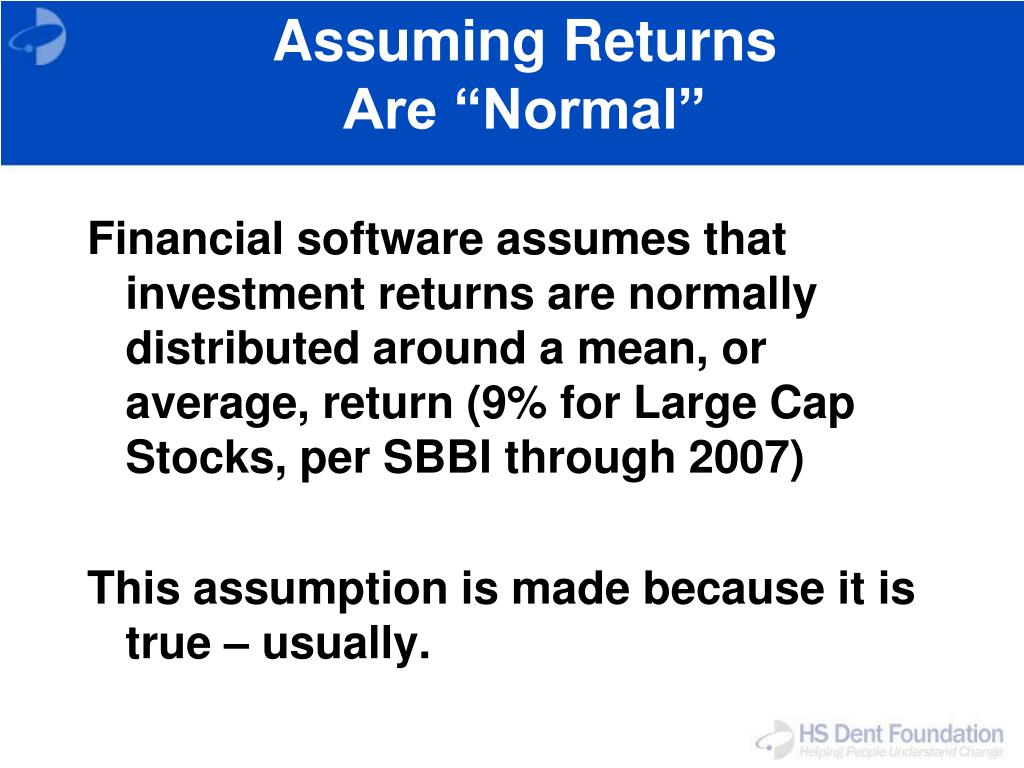 Assuming Returns
Are “Normal”

Financial software assumes that investment returns are normally distributed around a mean, or average, return (9% for Large Cap Stocks, per SBBI through 2007)

This assumption is made because it is true – usually.

HS Dent Foundation
Helping People Understand Change